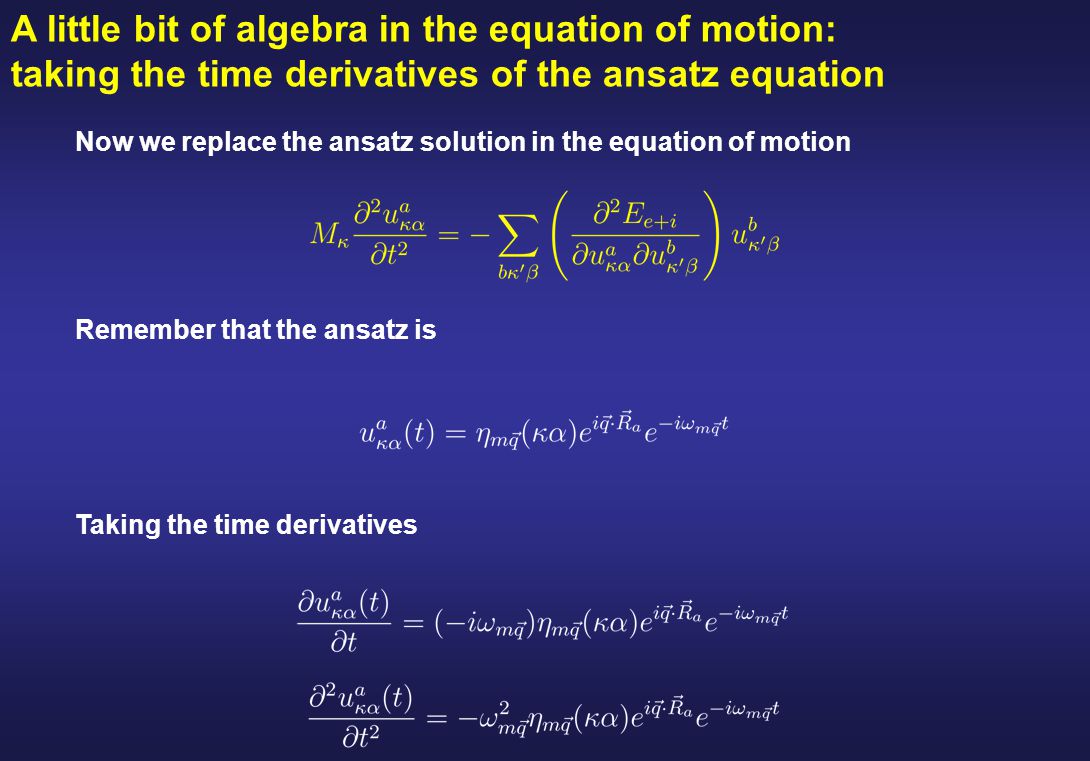 A little bit of algebra in the equation of motion: taking the time derivatives of the ansatz equation

Now we replace the ansatz solution in the equation of motion

$M_\kappa \frac{\partial^2 u^a_{\kappa\alpha}}{\partial t^2} = -\sum_{b\kappa'\beta} \left( \frac{\partial^2 E_{e+i}}{\partial u^a_{\kappa\alpha} \partial u^b_{\kappa'\beta}} \right) u^b_{\kappa'\beta}$

Remember that the ansatz is

$u^a_{\kappa\alpha}(t) = \eta_{m\vec{q}}(\kappa\alpha) e^{i\vec{q}\cdot\vec{R}_a} e^{-i\omega_{m\vec{q}}t}$

Taking the time derivatives

$\frac{\partial u^a_{\kappa\alpha}(t)}{\partial t} = (-i\omega_{m\vec{q}})\eta_{m\vec{q}}(\kappa\alpha) e^{i\vec{q}\cdot\vec{R}_a} e^{-i\omega_{m\vec{q}}t}$

$\frac{\partial^2 u^a_{\kappa\alpha}(t)}{\partial t^2} = -\omega^2_{m\vec{q}}\eta_{m\vec{q}}(\kappa\alpha) e^{i\vec{q}\cdot\vec{R}_a} e^{-i\omega_{m\vec{q}}t}$